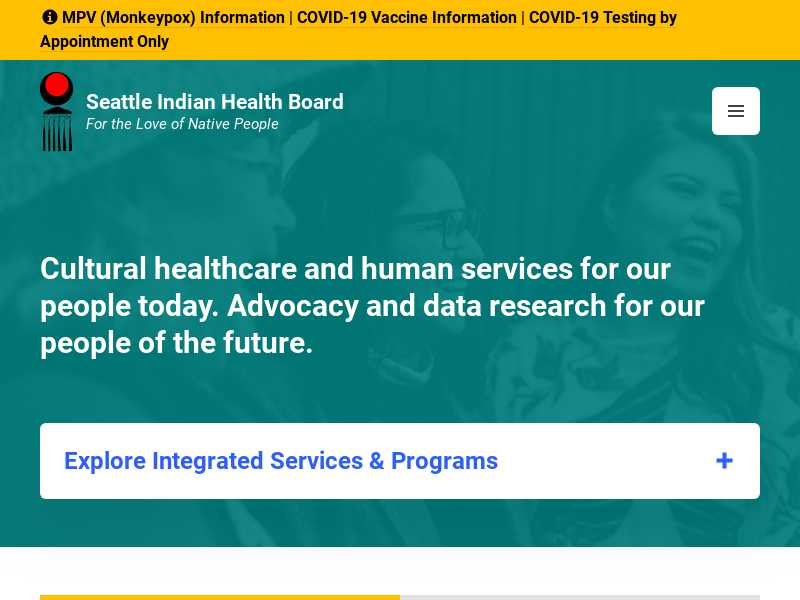 MPV (Monkeypox) Information | COVID-19 Vaccine Information | COVID-19 Testing by Appointment Only

Seattle Indian Health Board
For the Love of Native People

Cultural healthcare and human services for our people today. Advocacy and data research for our people of the future.

Explore Integrated Services & Programs +